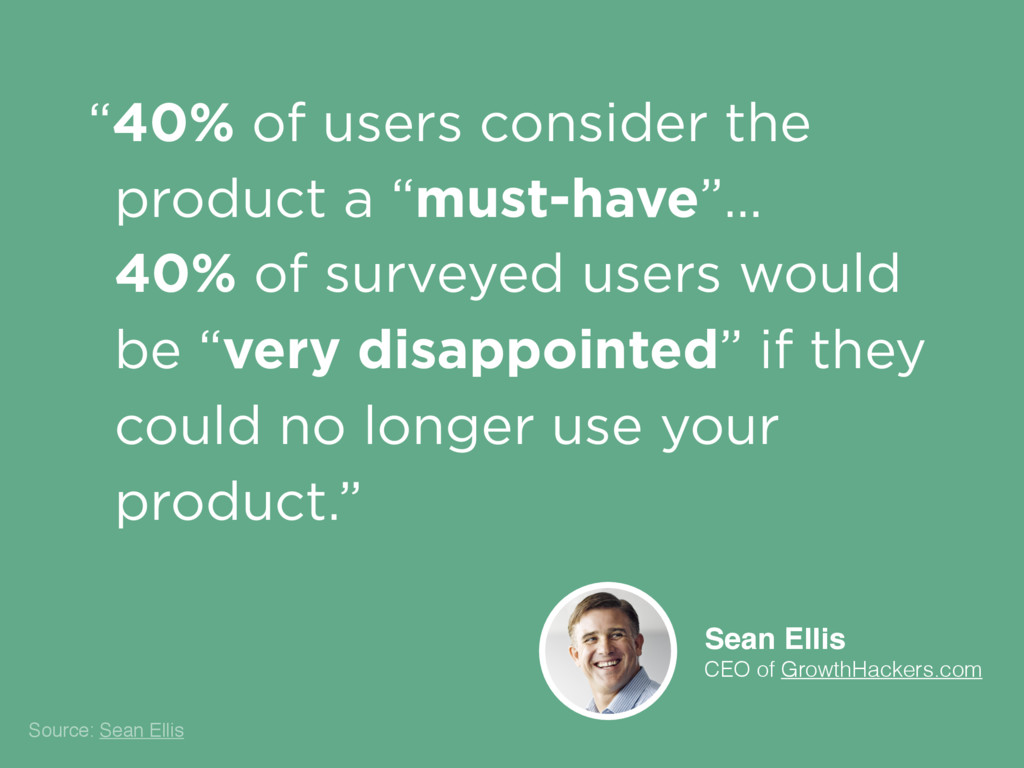 “40% of users consider the product a “must-have”… 40% of surveyed users would be “very disappointed” if they could no longer use your product.”

Sean Ellis
CEO of GrowthHackers.com

Source: Sean Ellis